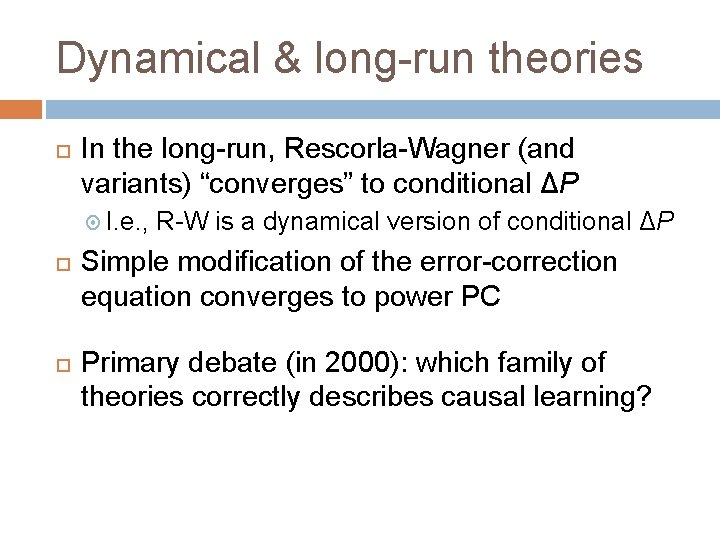 Dynamical & long-run theories

In the long-run, Rescorla-Wagner (and variants) “converges” to conditional $\Delta P$

I.e., R-W is a dynamical version of conditional $\Delta P$

Simple modification of the error-correction equation converges to power PC

Primary debate (in 2000): which family of theories correctly describes causal learning?